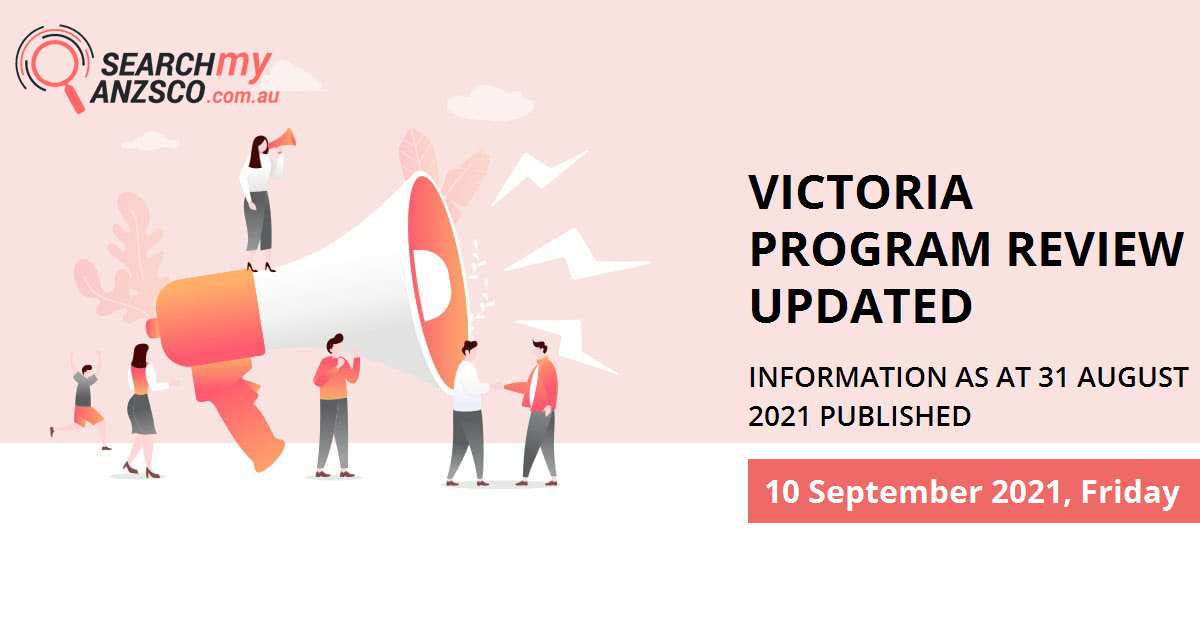 SEARCHmy ANZSCO.com.au

VICTORIA PROGRAM REVIEW UPDATED

INFORMATION AS AT 31 AUGUST 2021 PUBLISHED

10 September 2021, Friday